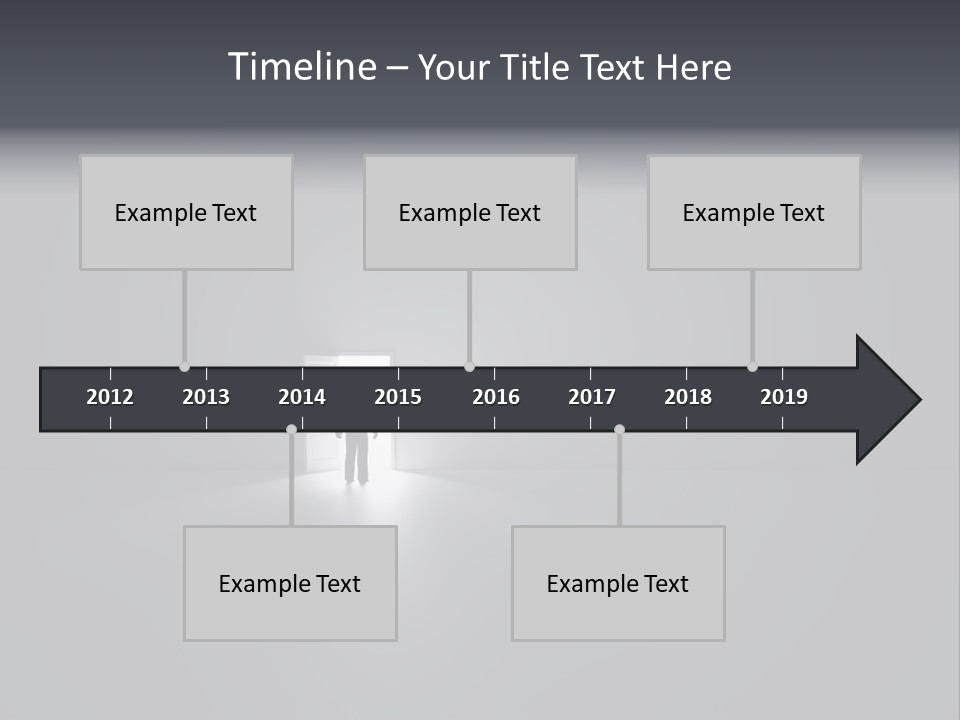 Timeline – Your Title Text Here

Example Text

Example Text

Example Text

2012 2013 2014 2015 2016 2017 2018 2019

Example Text

Example Text